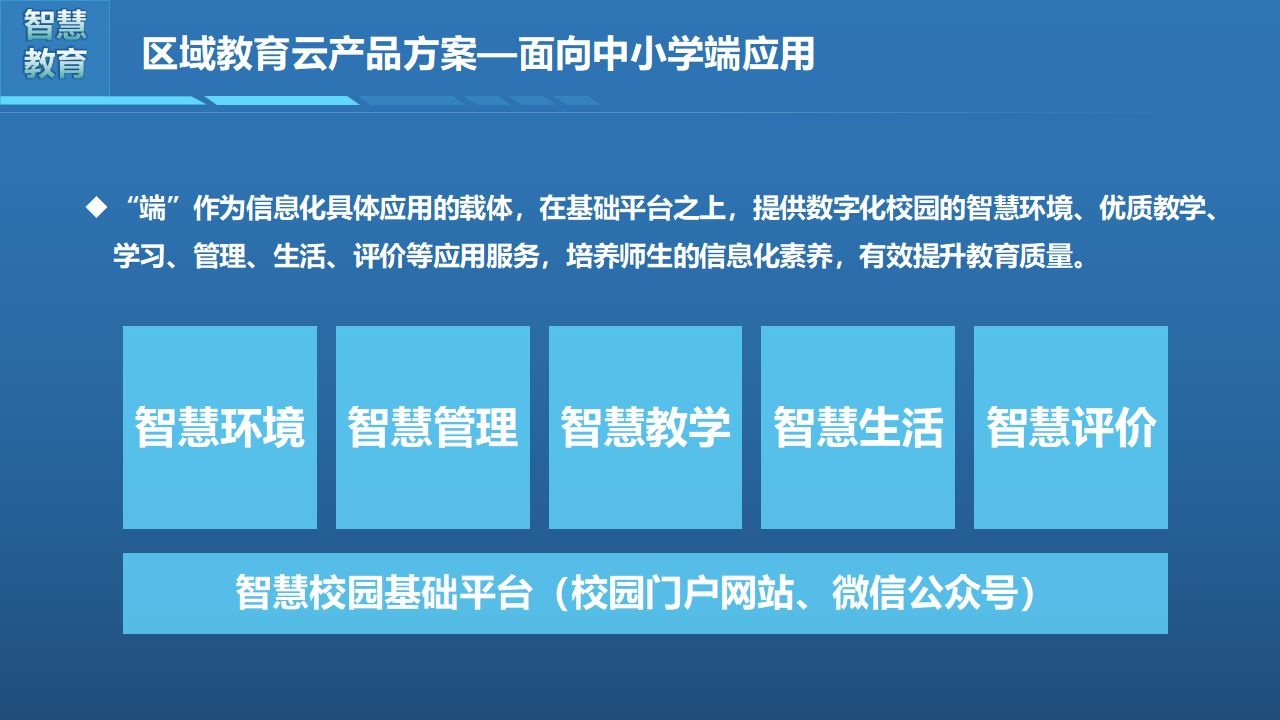 智慧教育

区域教育云产品方案—面向中小学端应用

◆ “端”作为信息化具体应用的载体，在基础平台之上，提供数字化校园的智慧环境、优质教学、学习、管理、生活、评价等应用服务，培养师生的信息化素养，有效提升教育质量。

智慧环境

智慧管理

智慧教学

智慧生活

智慧评价

智慧校园基础平台（校园门户网站、微信公众号）